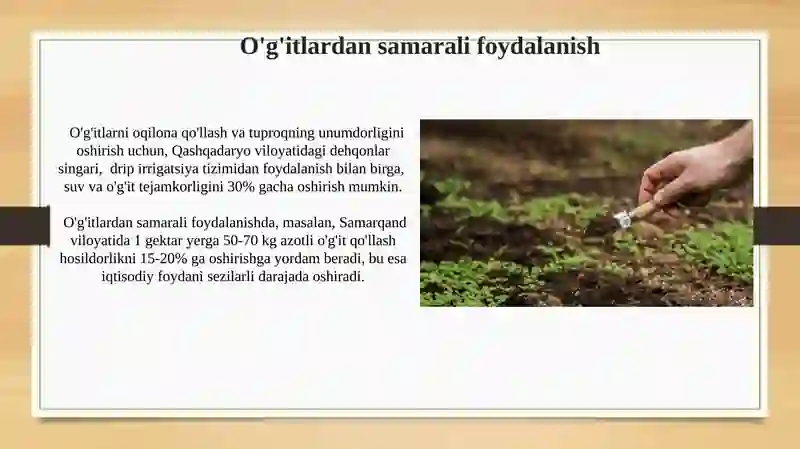 O'g'itlardan samarali foydalanish

O'g'itlarni oqilona qo'llash va tuproqning unumdorligini oshirish uchun, Qashqadaryo viloyatidagi dehqonlar singari, drip irrigatsiya tizimidan foydalanish bilan birga, suv va o'g'it tejamkorligini 30% gacha oshirish mumkin.

O'g'itlardan samarali foydalanishda, masalan, Samarqand viloyatida 1 gektar yerga 50-70 kg azotli o'g'it qo'llash hosildorlikni 15-20% ga oshirishga yordam beradi, bu esa iqtisodiy foydani sezilarli darajada oshiradi.